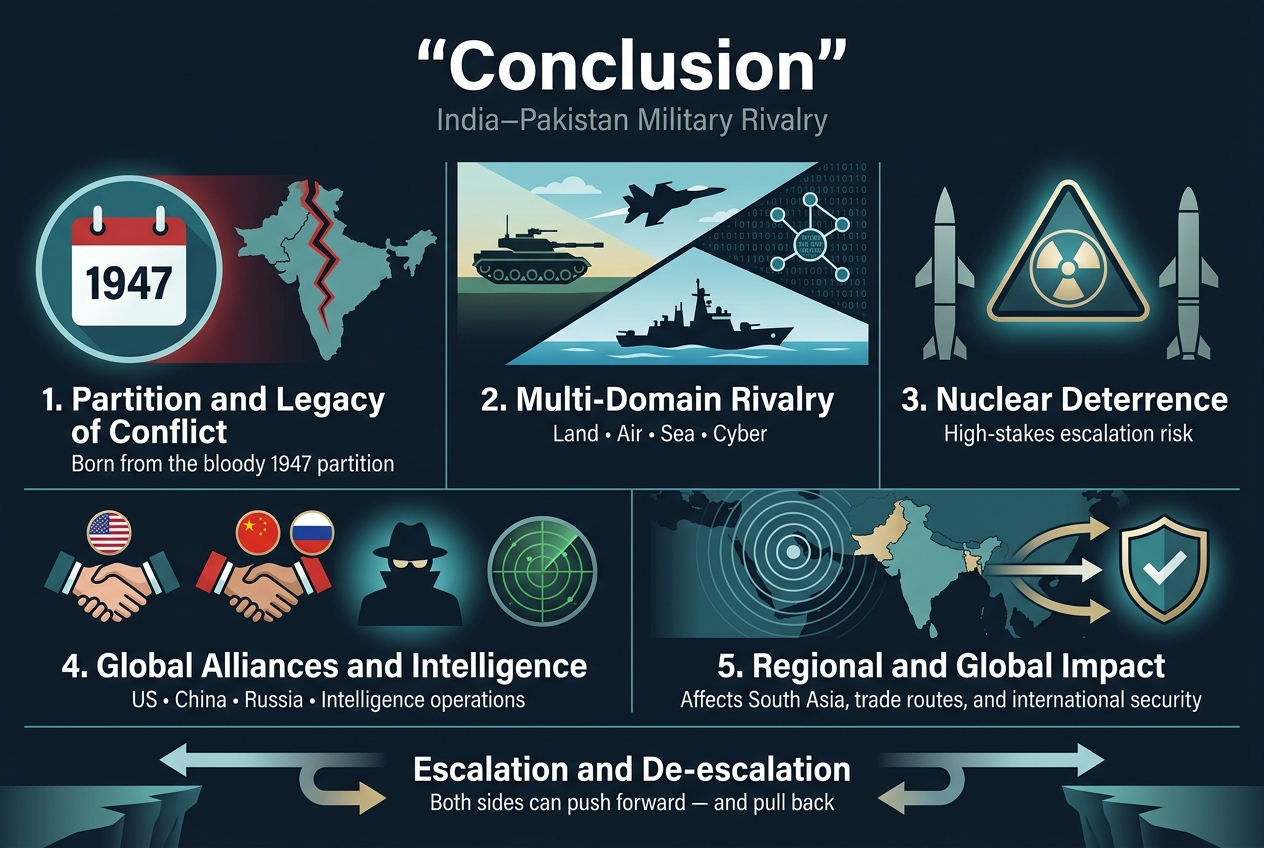 “Conclusion”
India–Pakistan Military Rivalry

1947

1. Partition and Legacy of Conflict
Born from the bloody 1947 partition

2. Multi-Domain Rivalry
Land • Air • Sea • Cyber

3. Nuclear Deterrence
High-stakes escalation risk

4. Global Alliances and Intelligence
US • China • Russia • Intelligence operations

5. Regional and Global Impact
Affects South Asia, trade routes, and international security

Escalation and De-escalation
Both sides can push forward — and pull back